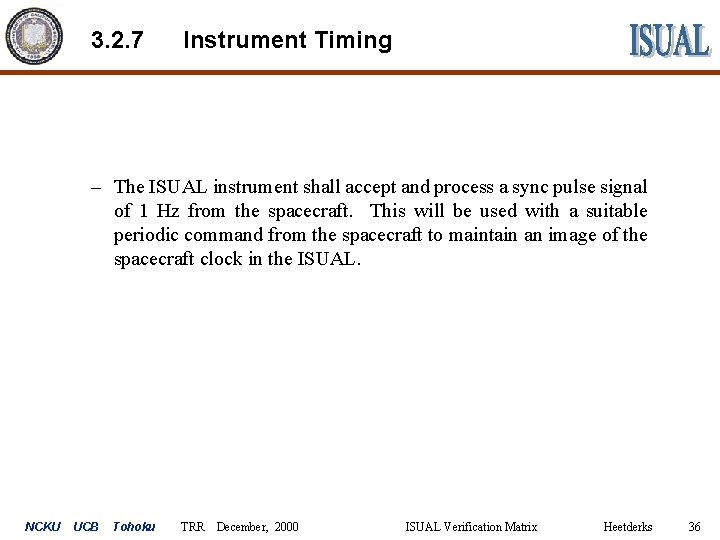 3.2.7 Instrument Timing

ISUAL

– The ISUAL instrument shall accept and process a sync pulse signal of 1 Hz from the spacecraft. This will be used with a suitable periodic command from the spacecraft to maintain an image of the spacecraft clock in the ISUAL.

NCKU UCB Tohoku TRR December, 2000 ISUAL Verification Matrix Heetderks 36